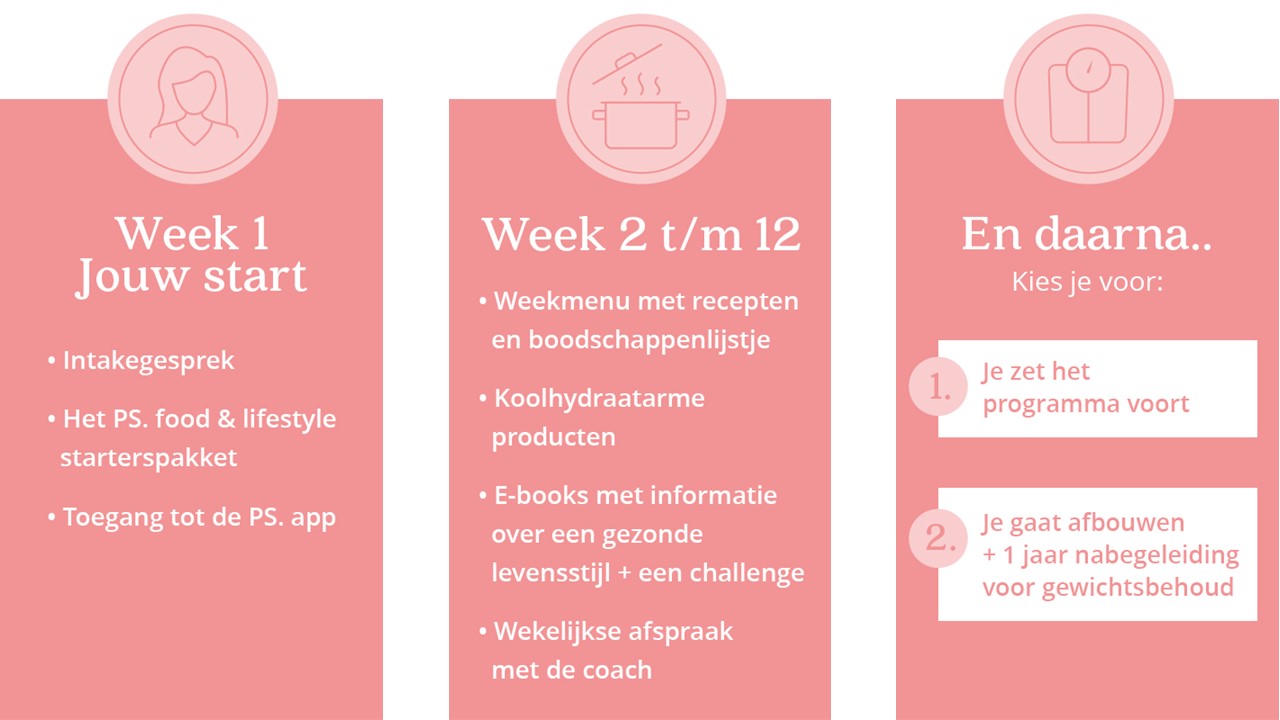 Week 1
Jouw start

• Intakegesprek

• Het PS. food & lifestyle starterspakket

• Toegang tot de PS. app

Week 2 t/m 12

• Weekmenu met recepten en boodschappenlijstje

• Koolhydraatarme producten

• E-books met informatie over een gezonde levensstijl + een challenge

• Wekelijkse afspraak met de coach

En daarna..
Kies je voor:

1. Je zet het programma voort

2. Je gaat afbouwen + 1 jaar nabegeleiding voor gewichtsbehoud